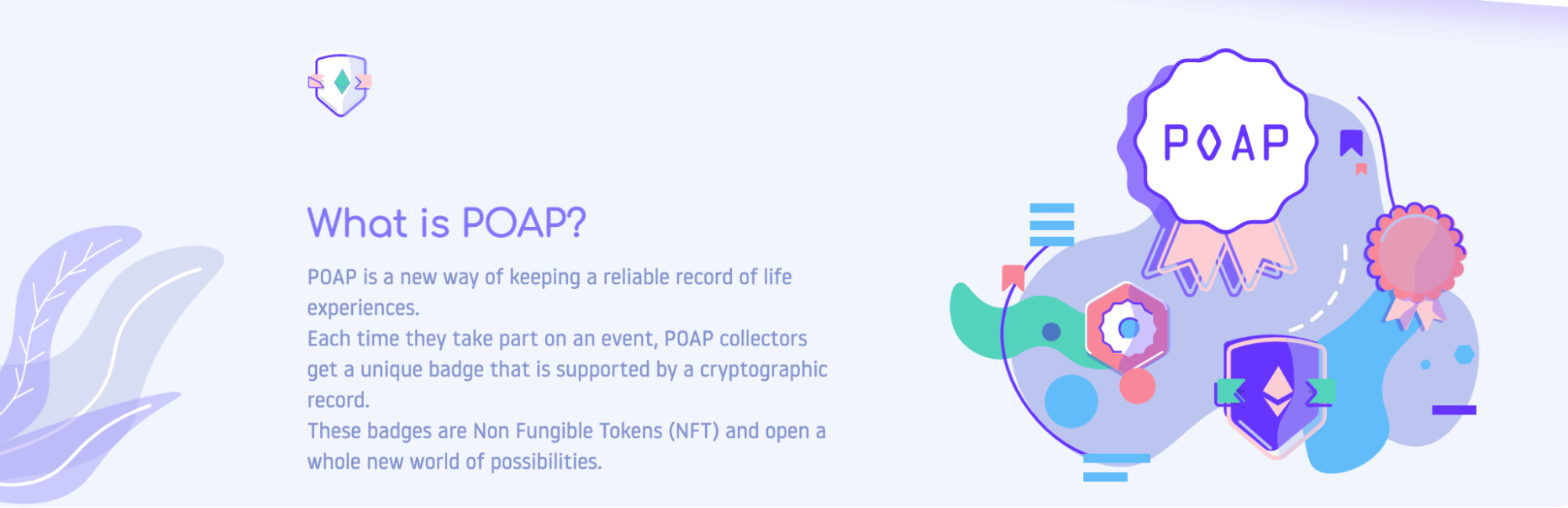 What is POAP?

POAP is a new way of keeping a reliable record of life experiences.
Each time they take part on an event, POAP collectors get a unique badge that is supported by a cryptographic record.
These badges are Non Fungible Tokens (NFT) and open a whole new world of possibilities.

POAP